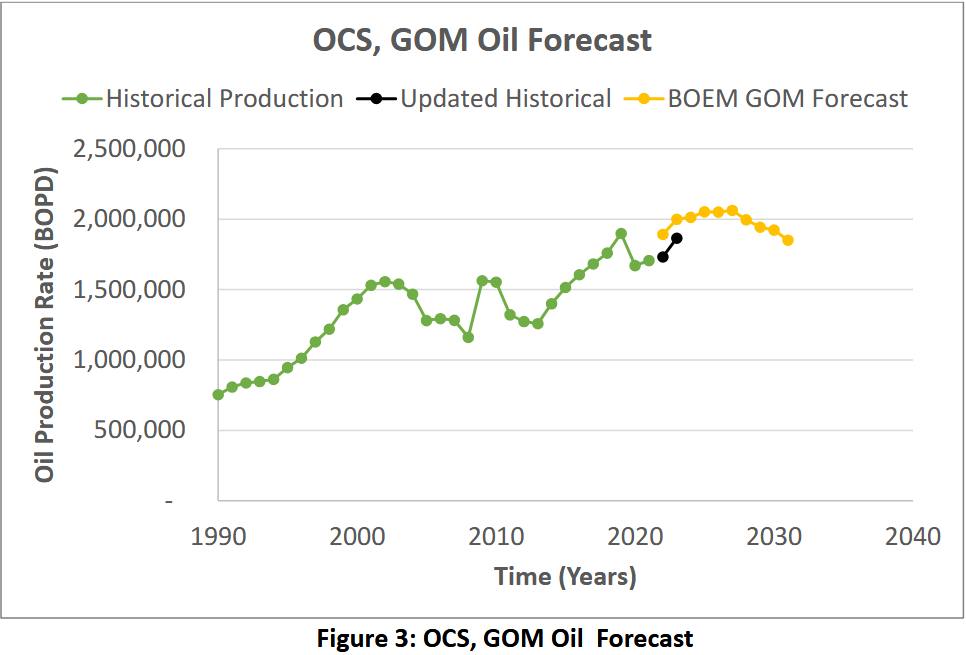 OCS, GOM Oil Forecast

Historical Production
Updated Historical
BOEM GOM Forecast

Oil Production Rate (BOPD)

2,500,000
2,000,000
1,500,000
1,000,000
500,000
-

1990
2000
2010
2020
2030
2040

Time (Years)

Figure 3: OCS, GOM Oil Forecast